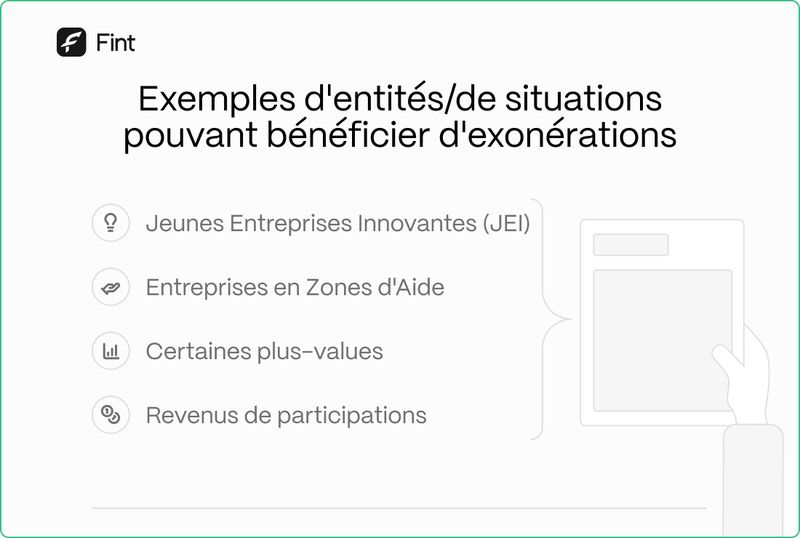 Fint

Exemples d'entités/de situations pouvant bénéficier d'exonérations

Jeunes Entreprises Innovantes (JEI)

Entreprises en Zones d'Aide

Certaines plus-values

Revenus de participations